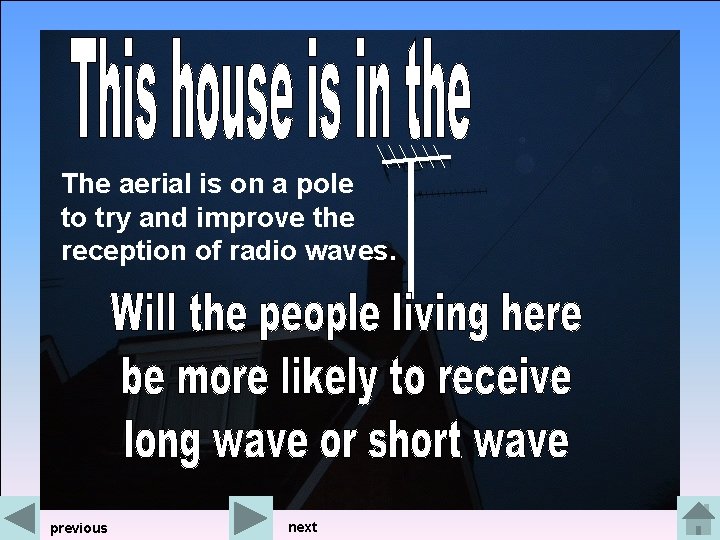 This house is in the

The aerial is on a pole to try and improve the reception of radio waves.

Will the people living here be more likely to receive long wave or short wave

previous

next